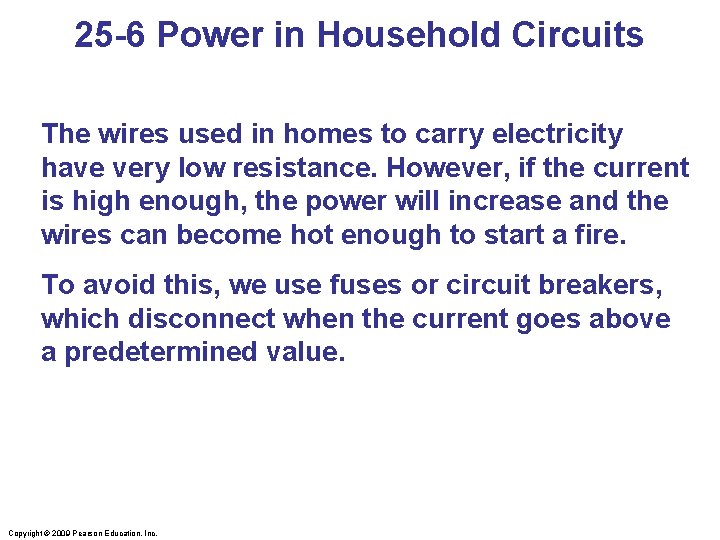 25-6 Power in Household Circuits

The wires used in homes to carry electricity have very low resistance. However, if the current is high enough, the power will increase and the wires can become hot enough to start a fire.

To avoid this, we use fuses or circuit breakers, which disconnect when the current goes above a predetermined value.

Copyright © 2009 Pearson Education, Inc.